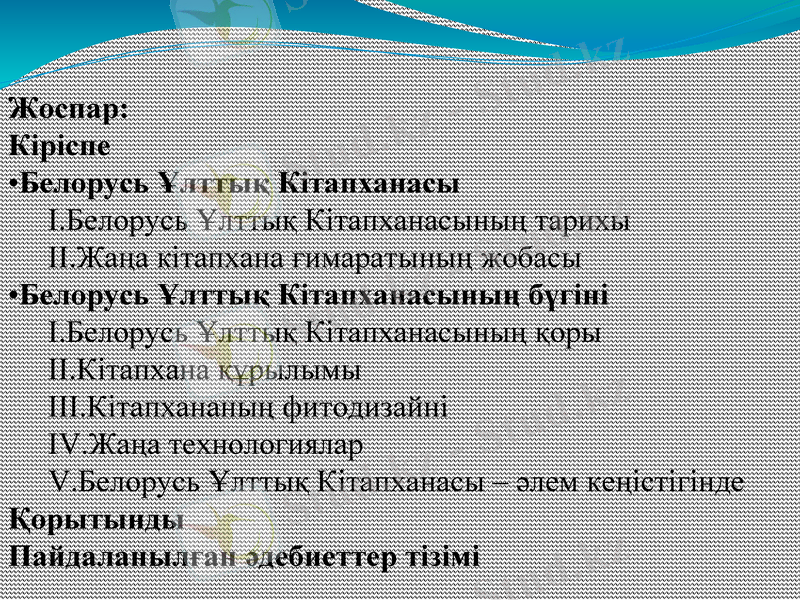 Жоспар:
Кіріспе
•Белорусь Ұлттық Кітапханасы
I.Белорусь Ұлттық Кітапханасының тарихы
II.Жаңа кітапхана ғимаратының жобасы
•Белорусь Ұлттық Кітапханасының бүгіні
I.Белорусь Ұлттық Кітапханасының қоры
II.Кітапхана құрылымы
III.Кітапхананың фитодизайні
IV.Жаңа технологиялар
V.Белорусь Ұлттық Кітапханасы – әлем кеңістігінде
Қорытынды
Пайдаланылған әдебиеттер тізімі